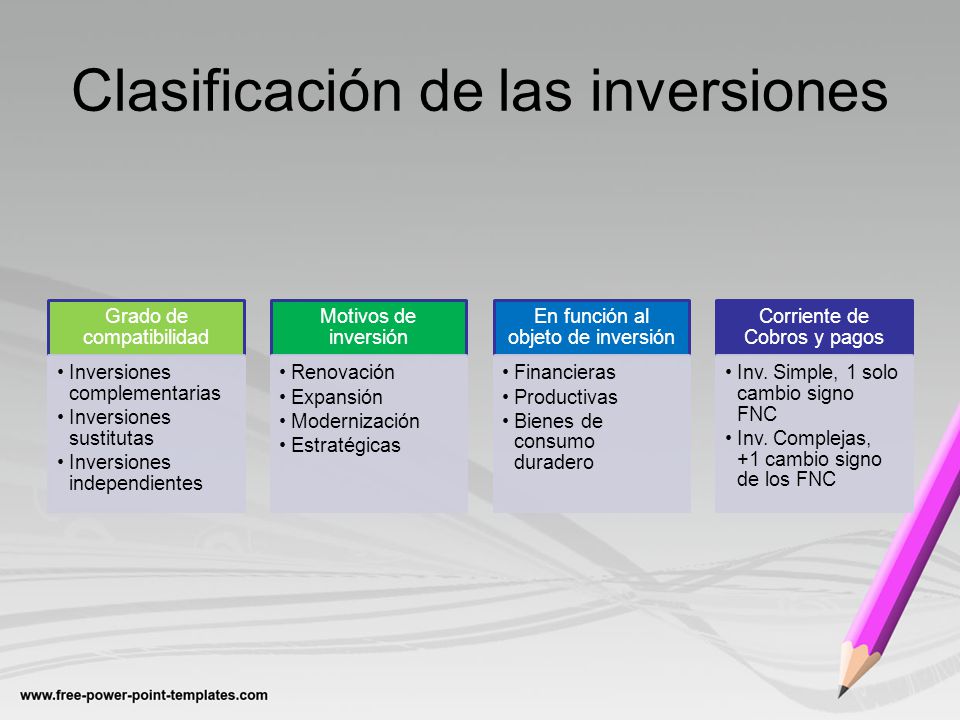 Clasificación de las inversiones

Grado de compatibilidad
• Inversiones complementarias
• Inversiones sustitutas
• Inversiones independientes

Motivos de inversión
• Renovación
• Expansión
• Modernización
• Estratégicas

En función al objeto de inversión
• Financieras
• Productivas
• Bienes de consumo duradero

Corriente de Cobros y pagos
• Inv. Simple, 1 solo cambio signo FNC
• Inv. Complejas, +1 cambio signo de los FNC

www.free-power-point-templates.com